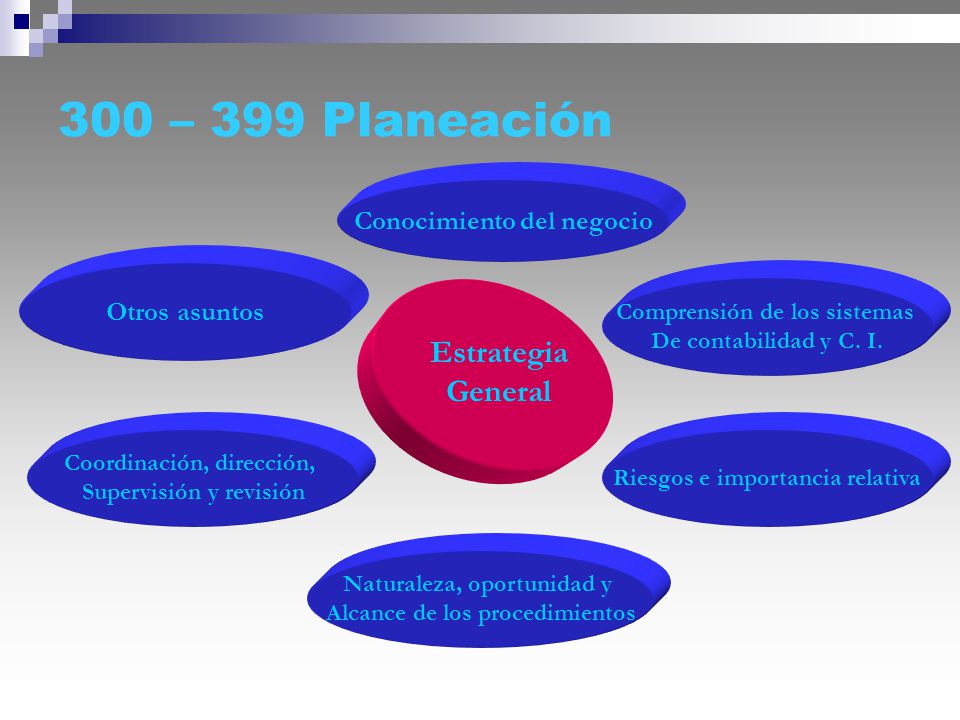 300 – 399 Planeación

Conocimiento del negocio

Otros asuntos

Comprensión de los sistemas De contabilidad y C. I.

Estrategia General

Coordinación, dirección, Supervisión y revisión

Riesgos e importancia relativa

Naturaleza, oportunidad y Alcance de los procedimientos